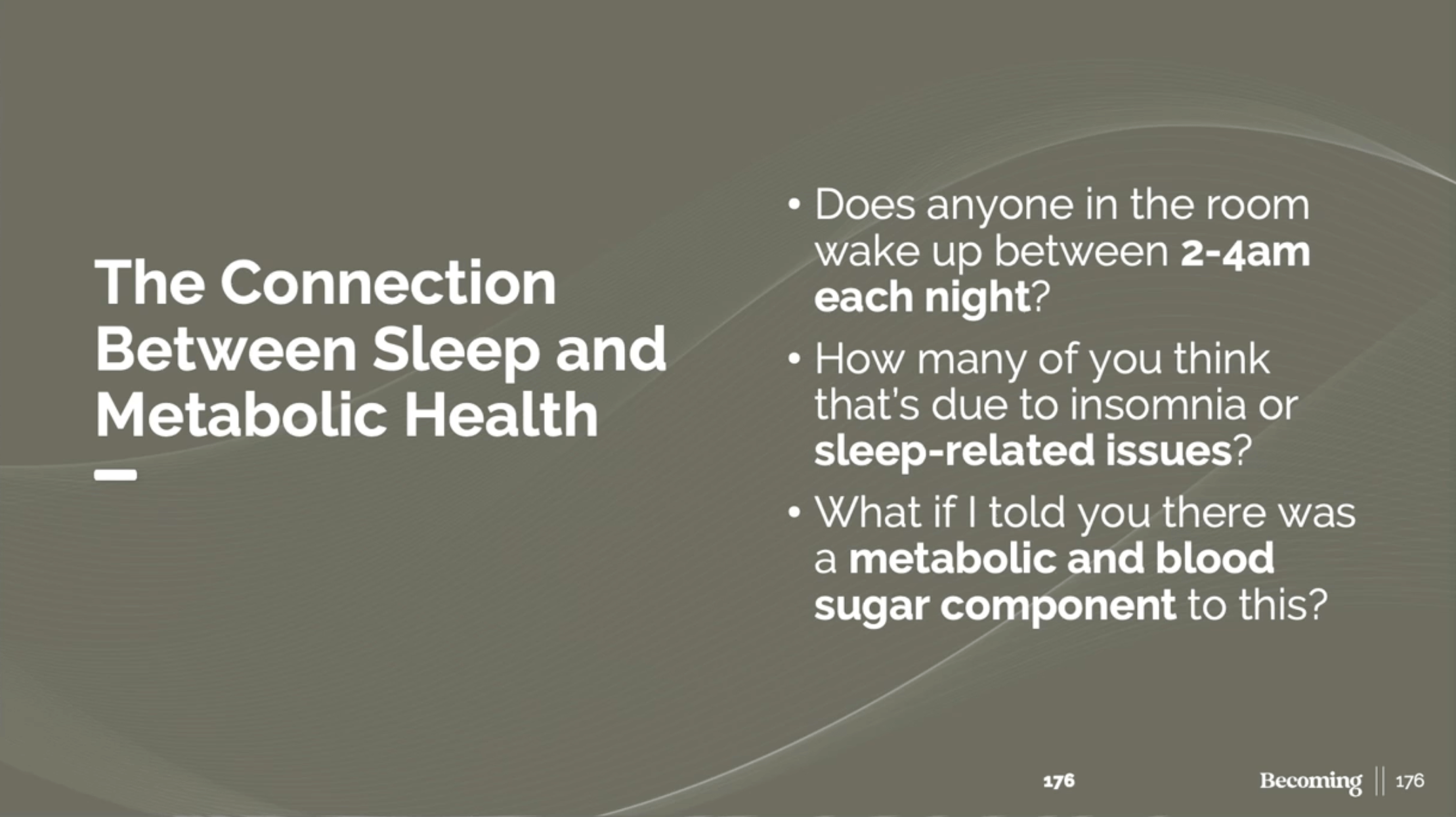 The Connection Between Sleep and Metabolic Health

• Does anyone in the room wake up between 2-4am each night?
• How many of you think that's due to insomnia or sleep-related issues?
• What if I told you there was a metabolic and blood sugar component to this?

176

Becoming || 176